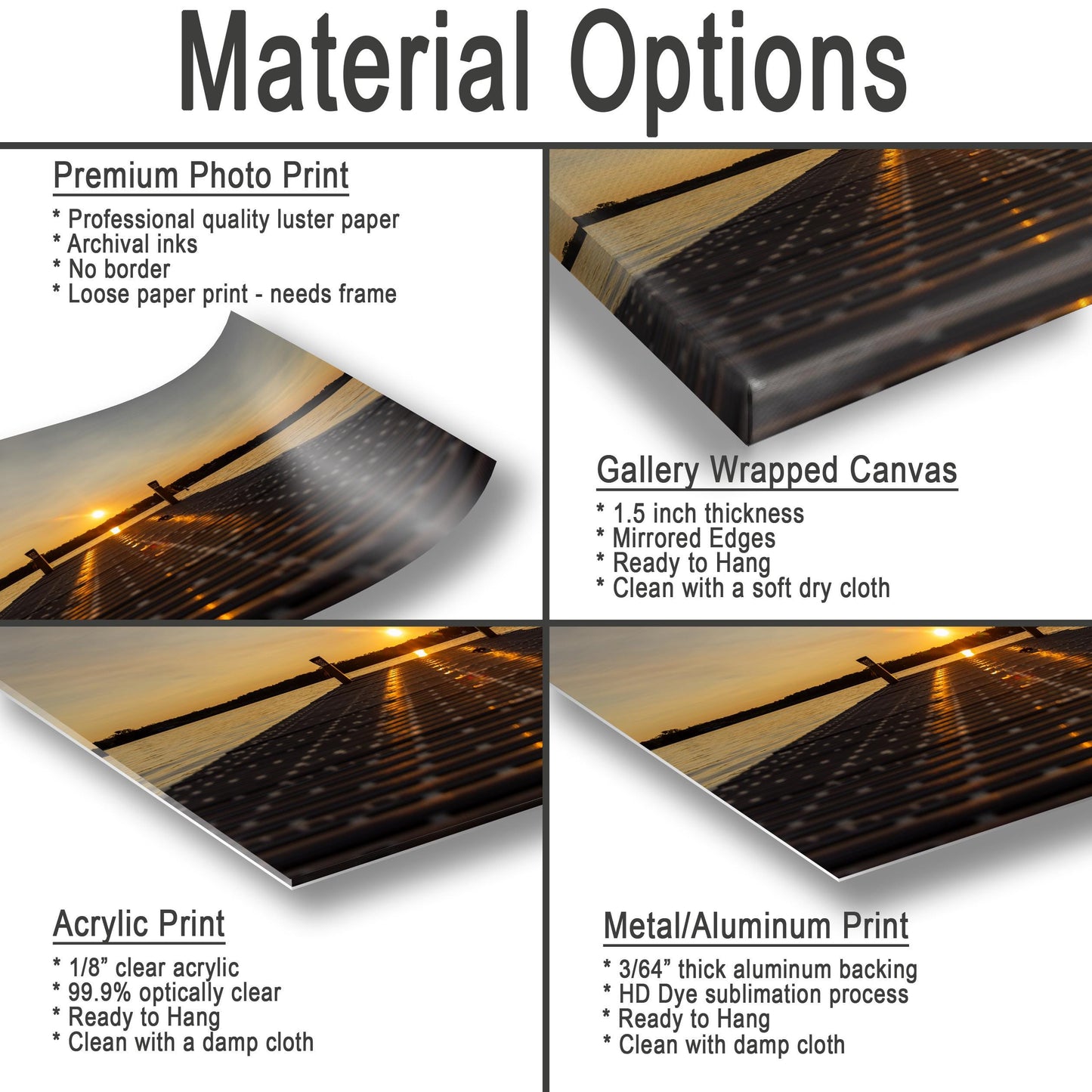 Material Options

Premium Photo Print
* Professional quality luster paper
* Archival inks
* No border
* Loose paper print - needs frame

Gallery Wrapped Canvas
* 1.5 inch thickness
* Mirrored Edges
* Ready to Hang
* Clean with a soft dry cloth

Acrylic Print
* 1/8” clear acrylic
* 99.9% optically clear
* Ready to Hang
* Clean with a damp cloth

Metal/Aluminum Print
* 3/64” thick aluminum backing
* HD Dye sublimation process
* Ready to Hang
* Clean with damp cloth